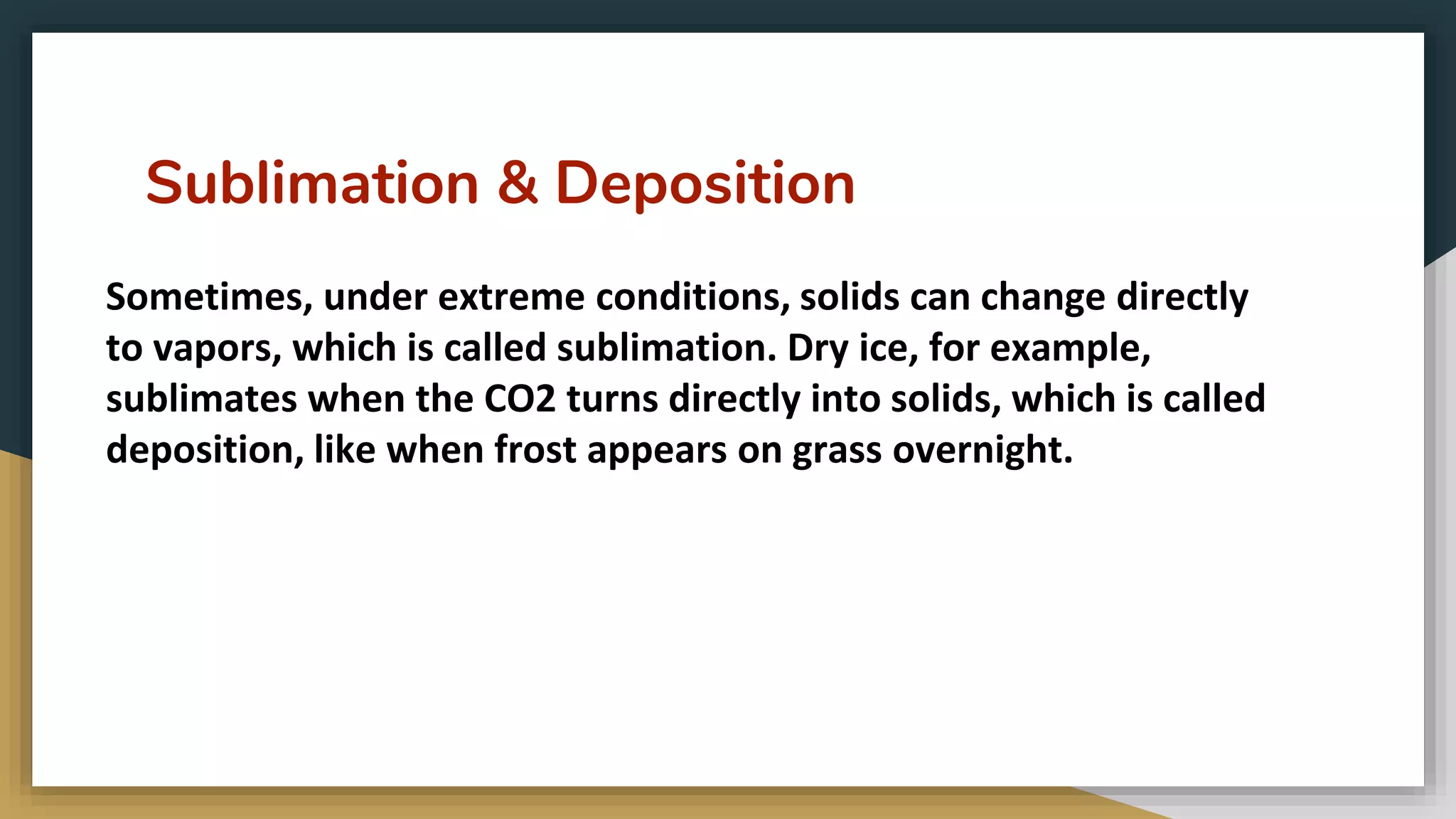 Sublimation & Deposition

Sometimes, under extreme conditions, solids can change directly to vapors, which is called sublimation. Dry ice, for example, sublimates when the CO2 turns directly into solids, which is called deposition, like when frost appears on grass overnight.